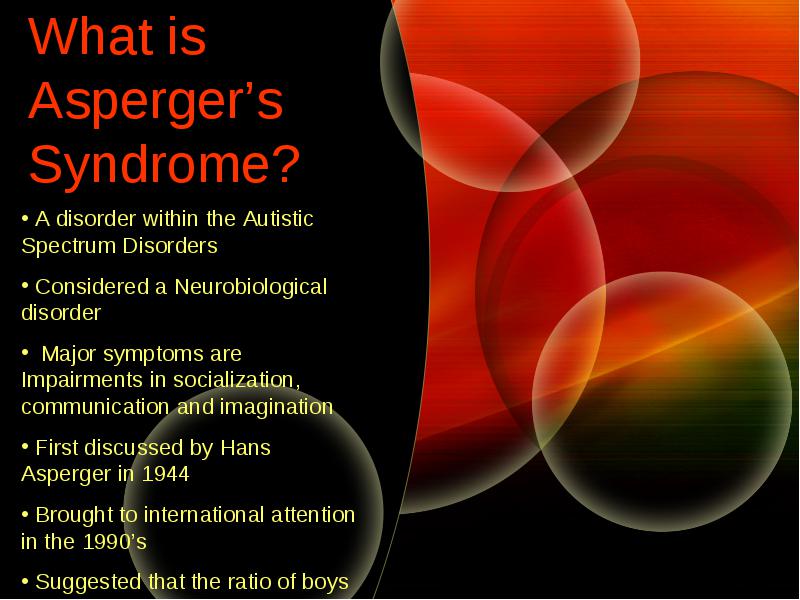 What is Asperger’s Syndrome?

• A disorder within the Autistic Spectrum Disorders

• Considered a Neurobiological disorder

• Major symptoms are Impairments in socialization, communication and imagination

• First discussed by Hans Asperger in 1944

• Brought to international attention in the 1990’s

• Suggested that the ratio of boys